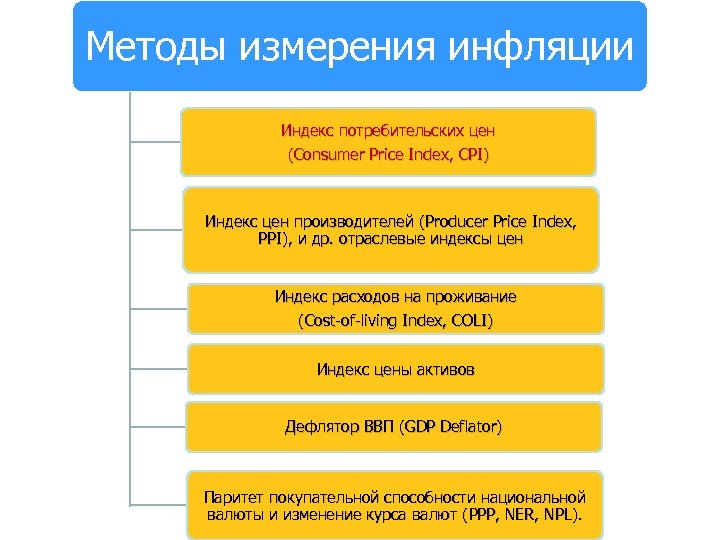 Методы измерения инфляции

Индекс потребительских цен
(Consumer Price Index, CPI)

Индекс цен производителей (Producer Price Index, PPI), и др. отраслевые индексы цен

Индекс расходов на проживание
(Cost-of-living Index, COLI)

Индекс цены активов

Дефлятор ВВП (GDP Deflator)

Паритет покупательной способности национальной валюты и изменение курса валют (PPP, NER, NPL).